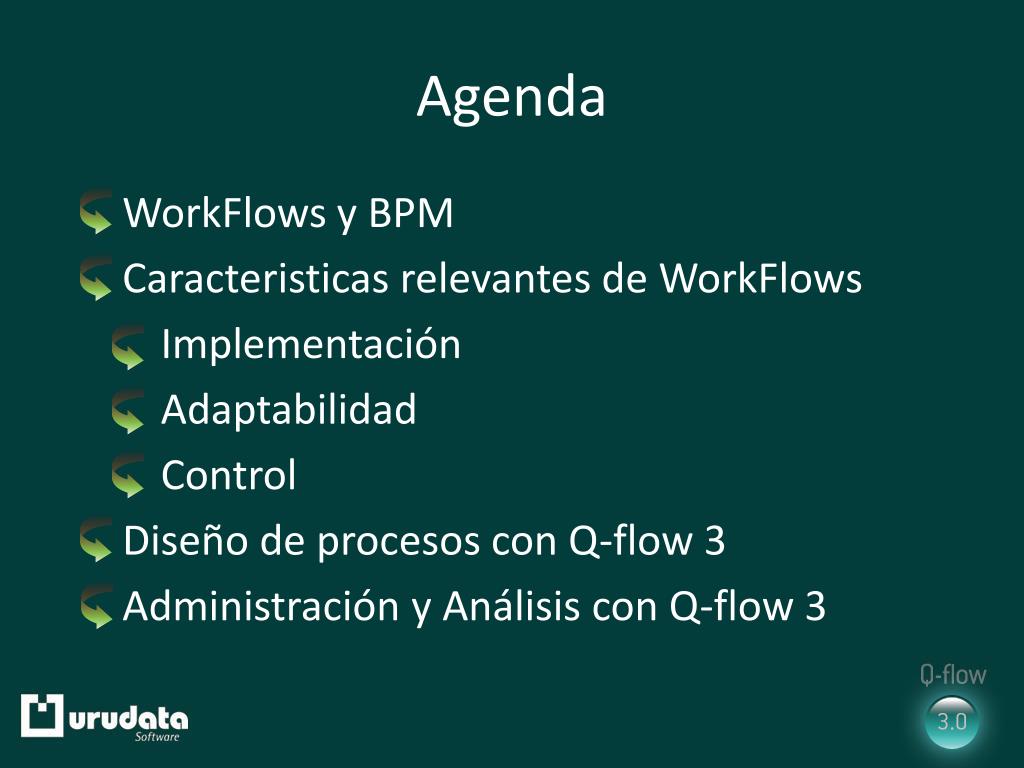 Agenda

WorkFlows y BPM
Caracteristicas relevantes de WorkFlows
Implementación
Adaptabilidad
Control
Diseño de procesos con Q-flow 3
Administración y Análisis con Q-flow 3

urudata
Software

Q-flow
3.0